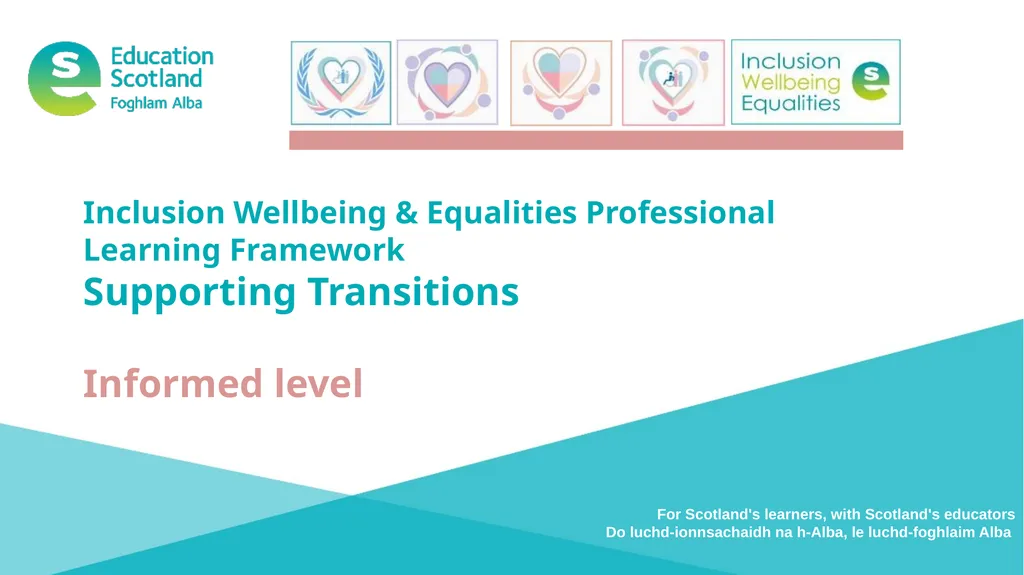 Education Scotland
Foghlam Alba

Inclusion
Wellbeing
Equalities

Inclusion Wellbeing & Equalities Professional Learning Framework
Supporting Transitions

Informed level

For Scotland's learners, with Scotland's educators
Do luchd-ionnsachaidh na h-Alba, le luchd-foghlaim Alba